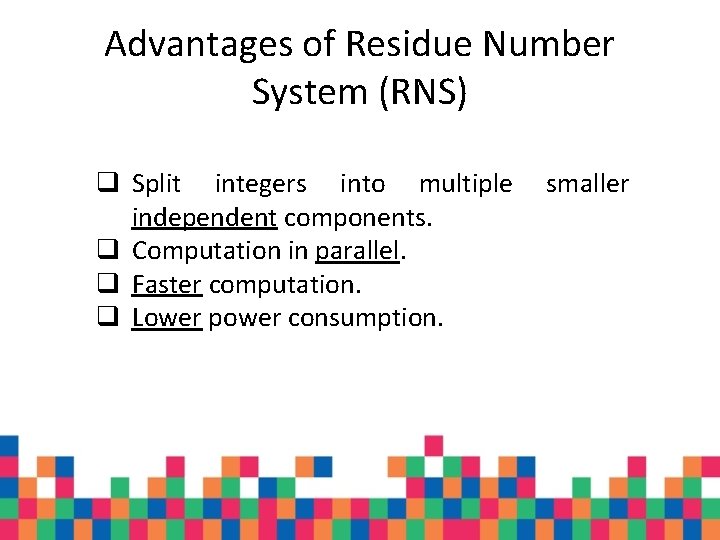 Advantages of Residue Number System (RNS)

❑ Split integers into multiple smaller independent components.
❑ Computation in parallel.
❑ Faster computation.
❑ Lower power consumption.